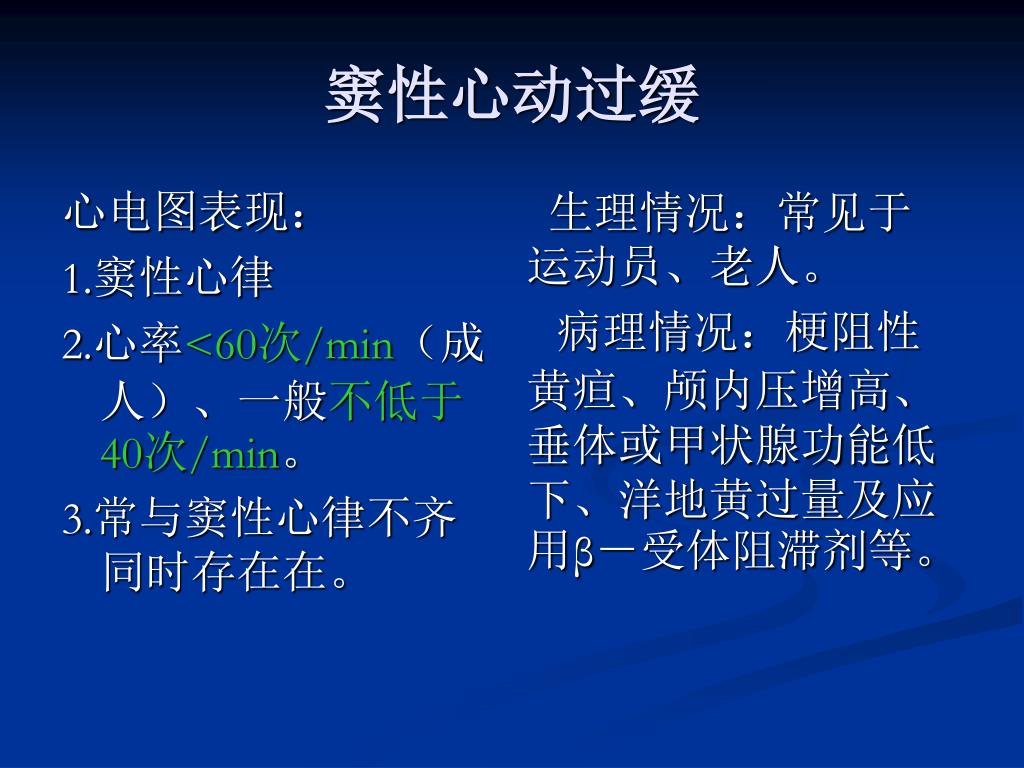 窦性心动过缓

心电图表现：

1.窦性心律

2.心率<60次/min（成人）、一般不低于40次/min。

3.常与窦性心律不齐同时存在在。

生理情况：常见于运动员、老人。

病理情况：梗阻性黄疸、颅内压增高、垂体或甲状腺功能低下、洋地黄过量及应用β－受体阻滞剂等。